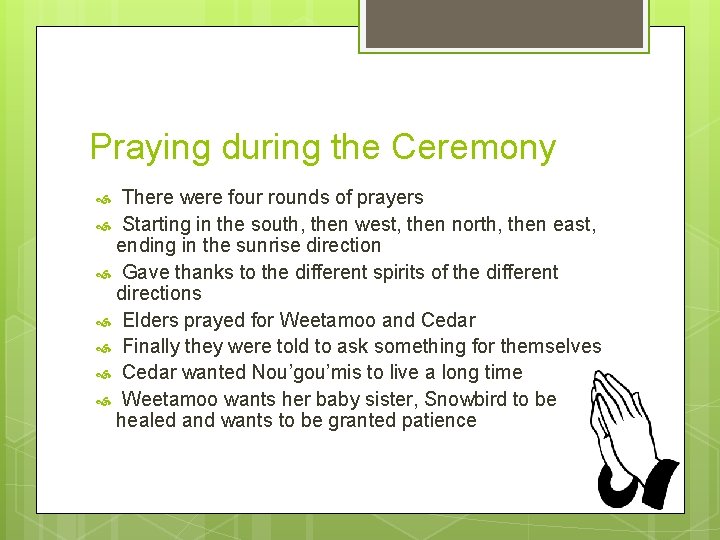 Praying during the Ceremony

There were four rounds of prayers

Starting in the south, then west, then north, then east, ending in the sunrise direction

Gave thanks to the different spirits of the different directions

Elders prayed for Weetamoo and Cedar

Finally they were told to ask something for themselves

Cedar wanted Nou'gou'mis to live a long time

Weetamoo wants her baby sister, Snowbird to be healed and wants to be granted patience